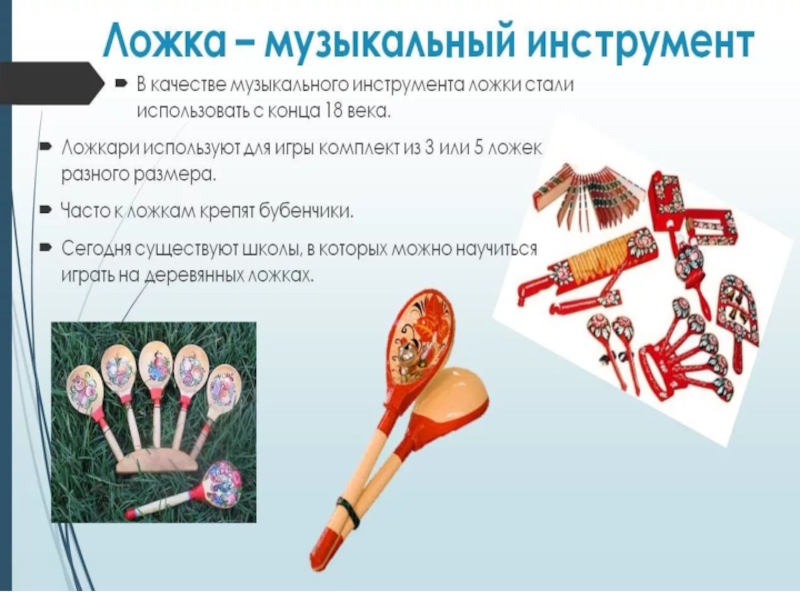 Ложка – музыкальный инструмент

В качестве музыкального инструмента ложки стали использовать с конца 18 века.

Ложкари используют для игры комплект из 3 или 5 ложек разного размера.

Часто к ложкам крепят бубенчики.

Сегодня существуют школы, в которых можно научиться играть на деревянных ложках.